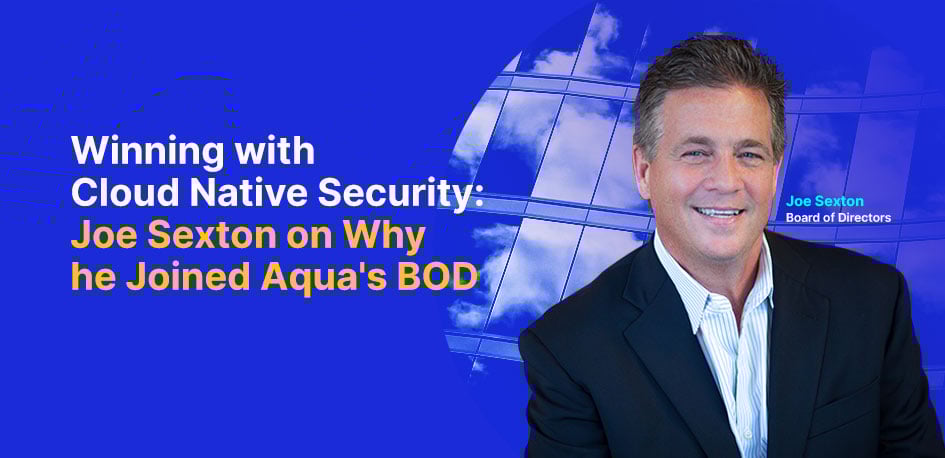 Winning with Cloud Native Security: Joe Sexton on Why he Joined Aqua's BOD

Joe Sexton
Board of Directors